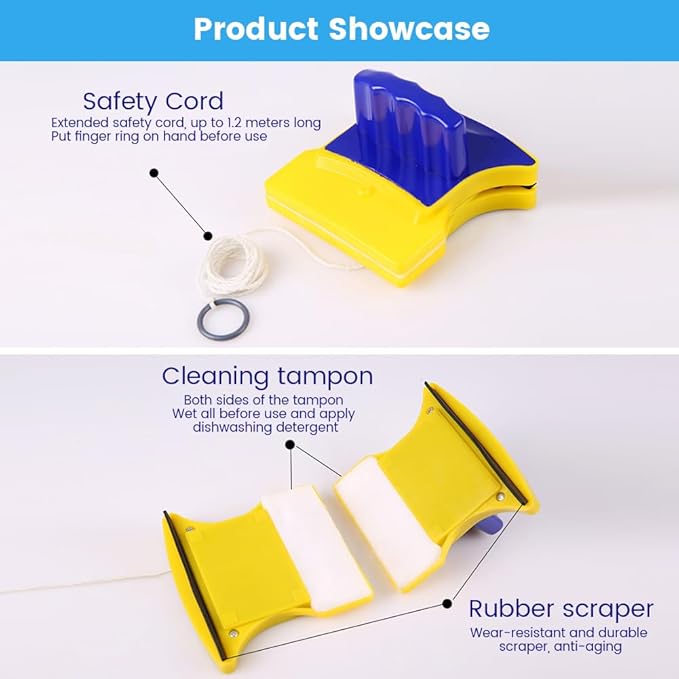 Product Showcase

Safety Cord
Extended safety cord, up to 1.2 meters long
Put finger ring on hand before use

Cleaning tampon
Both sides of the tampon
Wet all before use and apply dishwashing detergent

Rubber scraper
Wear-resistant and durable scraper, anti-aging